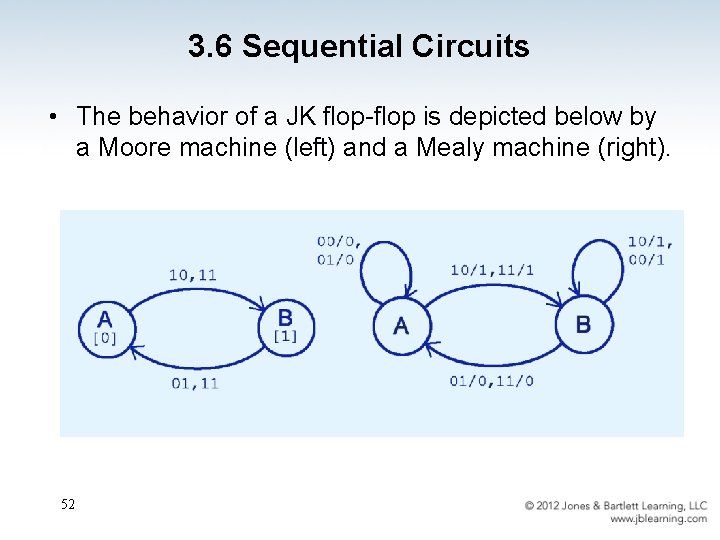 3.6 Sequential Circuits

• The behavior of a JK flop-flop is depicted below by a Moore machine (left) and a Mealy machine (right).

10,11

A
[0]

B
[1]

01,11

00/0,
01/0

10/1,11/1

10/1,
00/1

A

B

01/0,11/0

52

© 2012 Jones & Bartlett Learning, LLC
www.jblearning.com